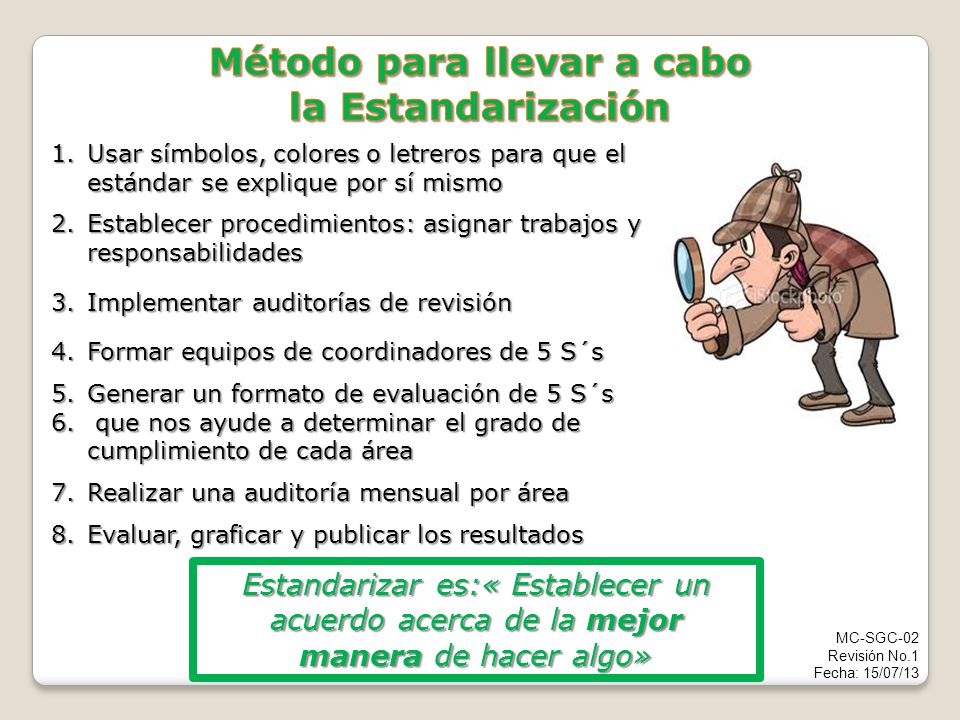 Método para llevar a cabo la Estandarización

1. Usar símbolos, colores o letreros para que el estándar se explique por sí mismo
2. Establecer procedimientos: asignar trabajos y responsabilidades
3. Implementar auditorías de revisión
4. Formar equipos de coordinadores de 5 S´s
5. Generar un formato de evaluación de 5 S´s
6. que nos ayude a determinar el grado de cumplimiento de cada área
7. Realizar una auditoría mensual por área
8. Evaluar, graficar y publicar los resultados

iStockphoto

Estandarizar es:« Establecer un acuerdo acerca de la mejor manera de hacer algo»

MC-SGC-02
Revisión No.1
Fecha: 15/07/13